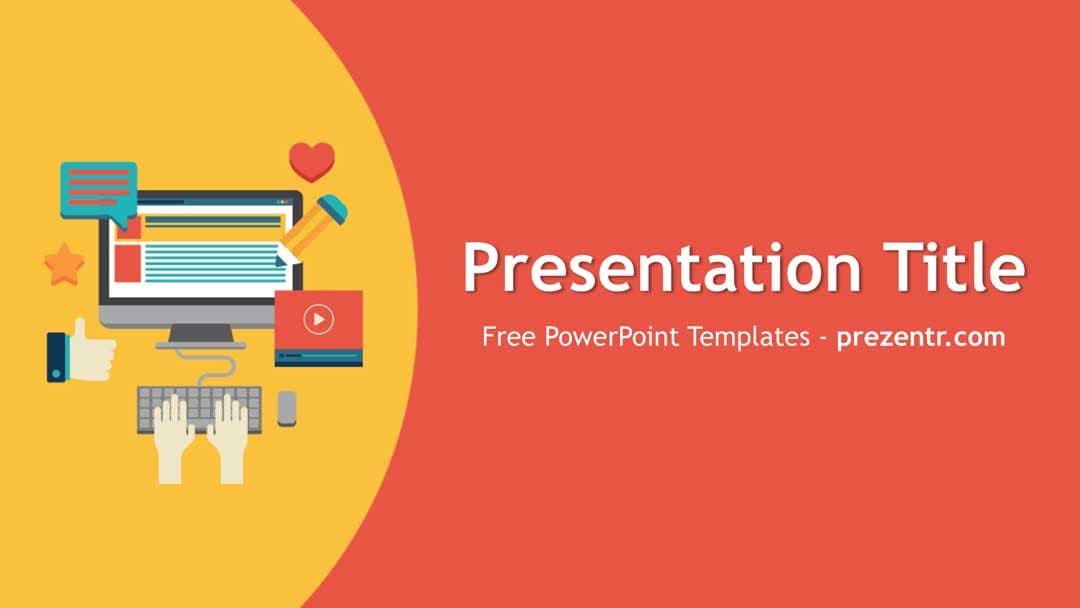 Presentation Title

Free PowerPoint Templates - prezentr.com